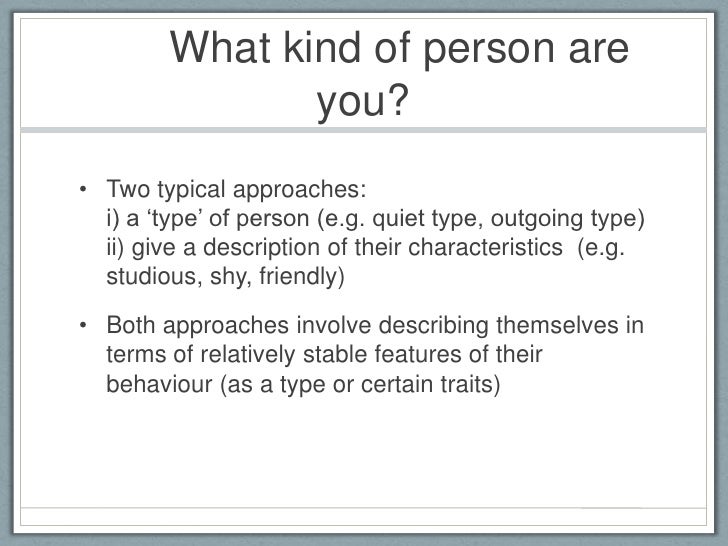 What kind of person are you?

• Two typical approaches:
i) a ‘type’ of person (e.g. quiet type, outgoing type)
ii) give a description of their characteristics (e.g. studious, shy, friendly)

• Both approaches involve describing themselves in terms of relatively stable features of their behaviour (as a type or certain traits)